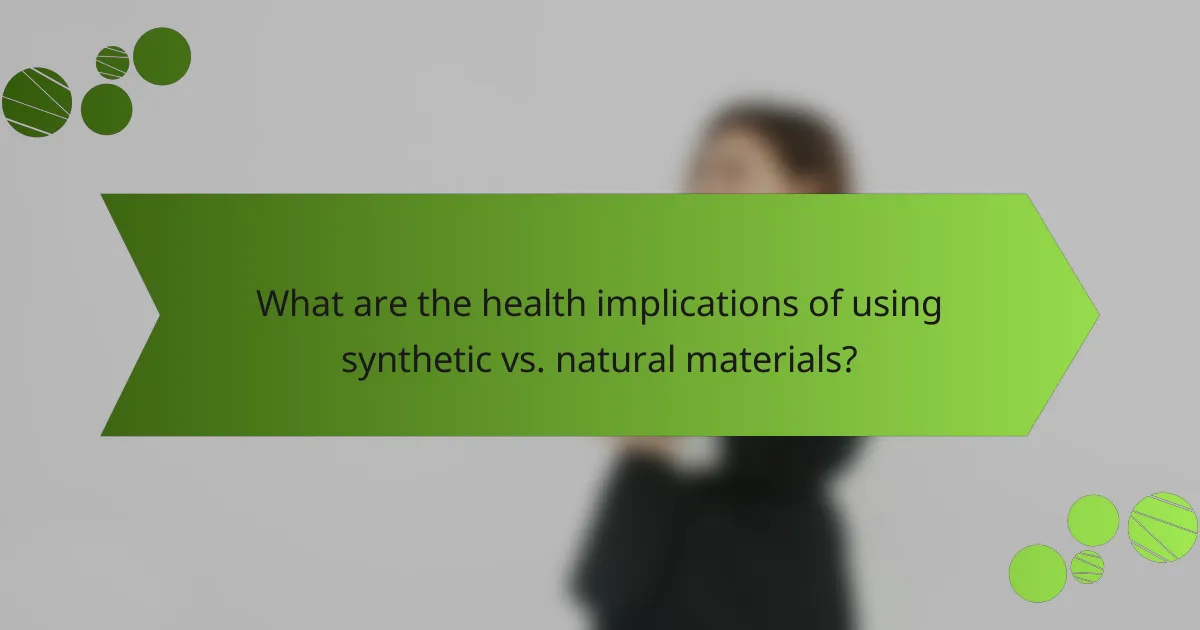 What are the health implications of using synthetic vs. natural materials?